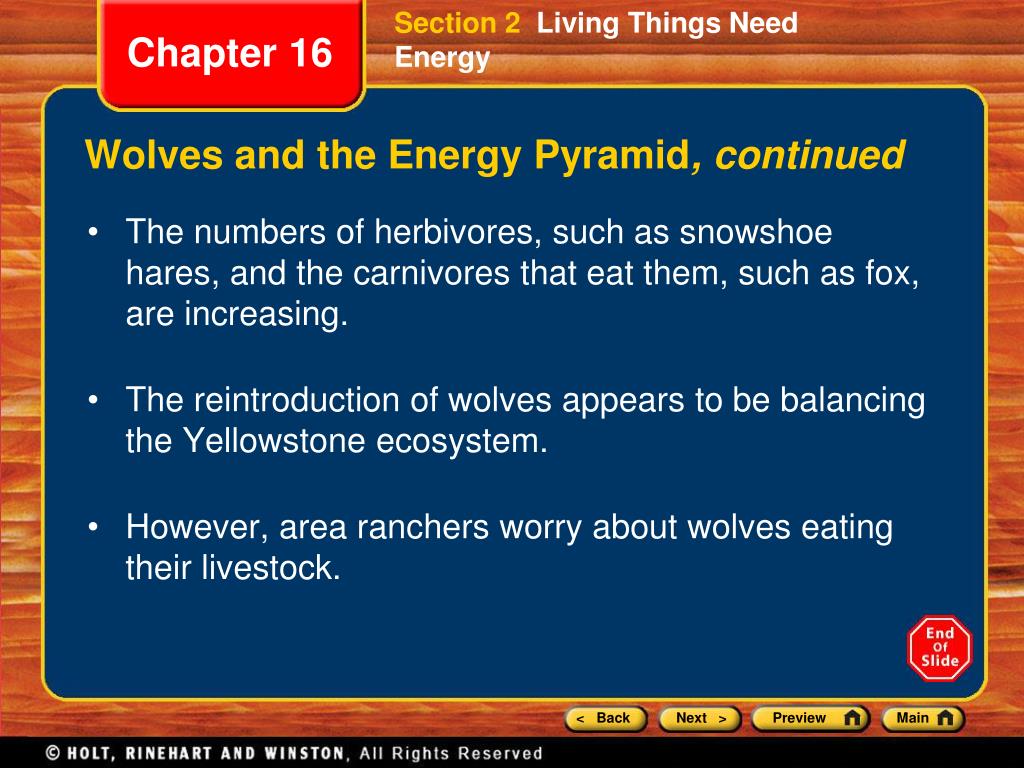 Chapter 16

Section 2 Living Things Need Energy

Wolves and the Energy Pyramid, continued

• The numbers of herbivores, such as snowshoe hares, and the carnivores that eat them, such as fox, are increasing.

• The reintroduction of wolves appears to be balancing the Yellowstone ecosystem.

• However, area ranchers worry about wolves eating their livestock.

End Of Slide

< Back Next > Preview Main

© HOLT, RINEHART AND WINSTON, All Rights Reserved